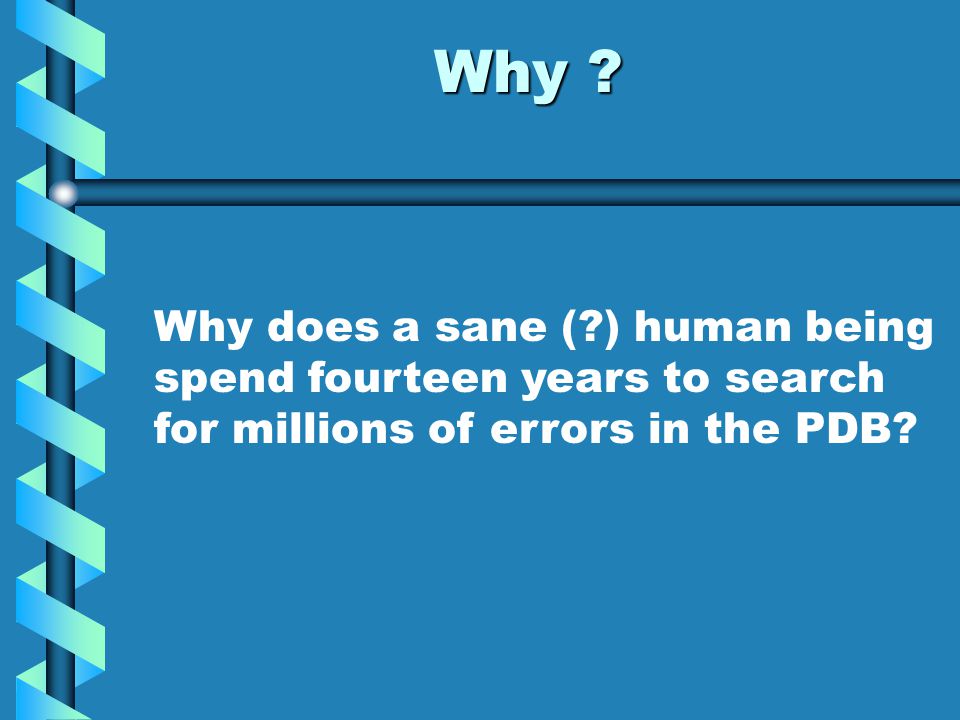 Why ?

Why does a sane (?) human being spend fourteen years to search for millions of errors in the PDB?